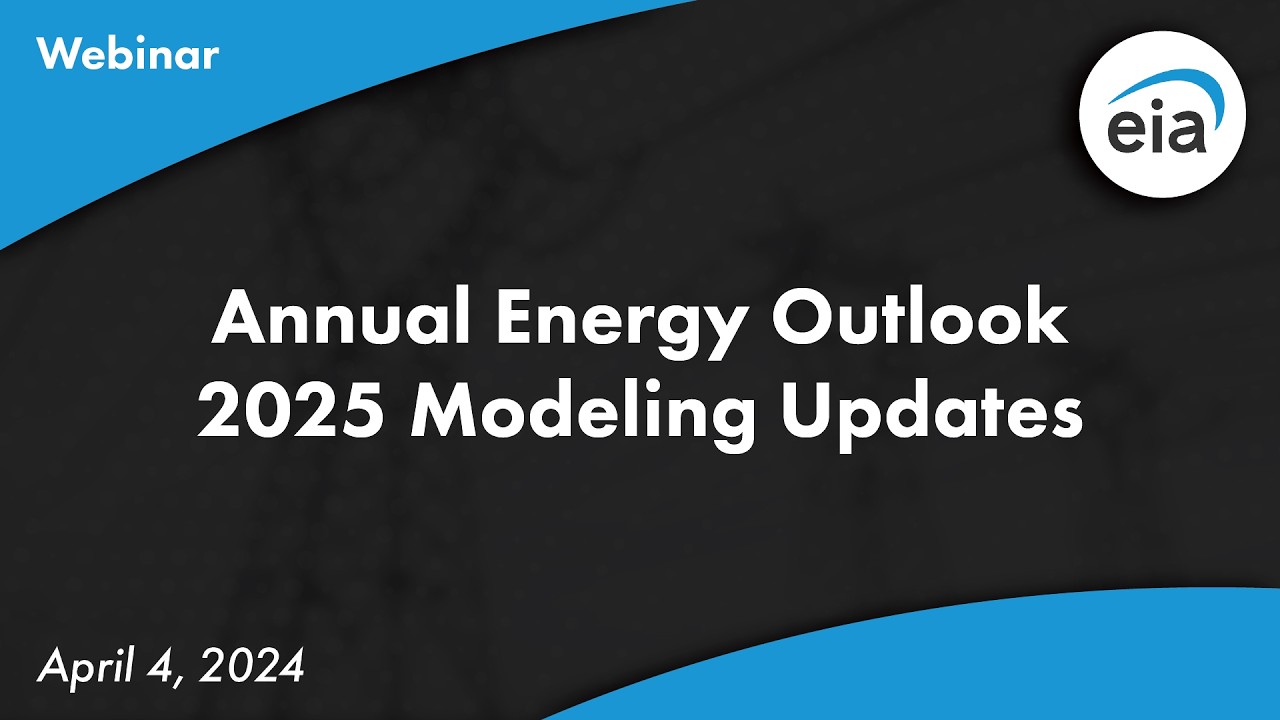 Webinar

eia

Annual Energy Outlook 2025 Modeling Updates

April 4, 2024